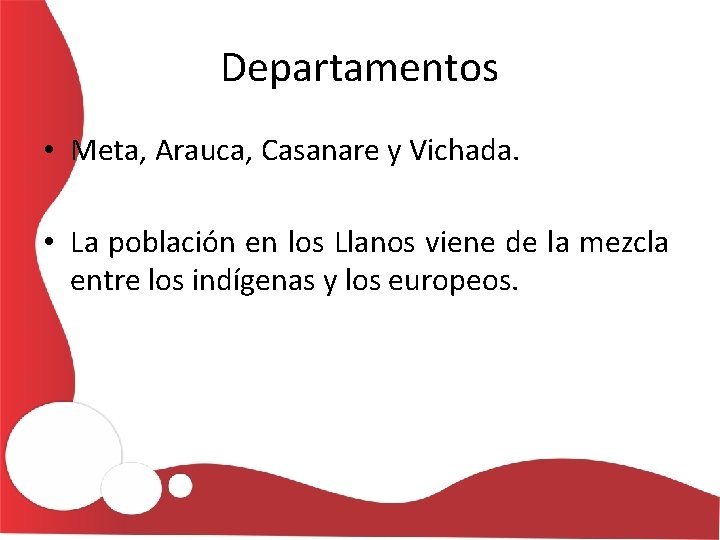 Departamentos

• Meta, Arauca, Casanare y Vichada.

• La población en los Llanos viene de la mezcla entre los indígenas y los europeos.